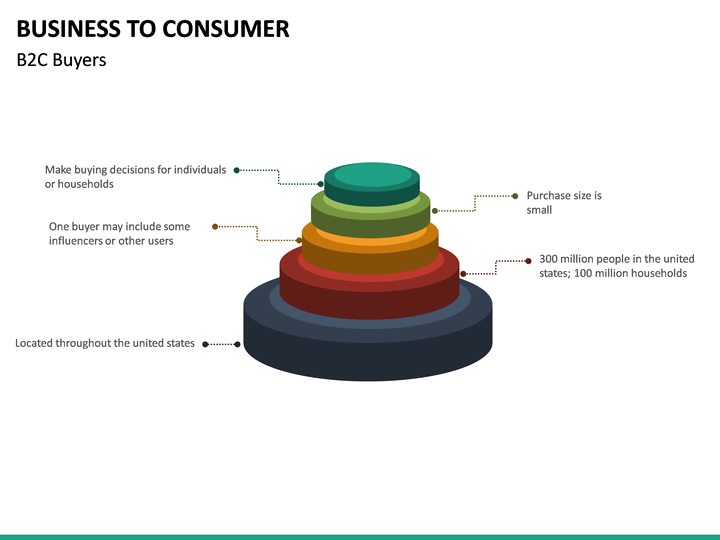 BUSINESS TO CONSUMER
B2C Buyers

Make buying decisions for individuals or households

Purchase size is small

One buyer may include some influencers or other users

300 million people in the united states; 100 million households

Located throughout the united states